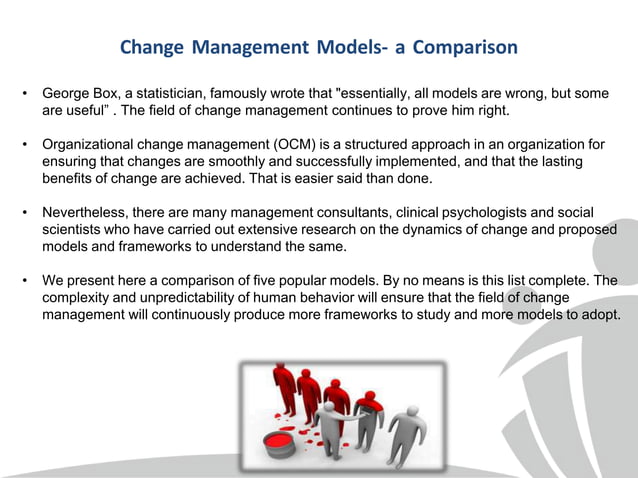 Change Management Models- a Comparison

• George Box, a statistician, famously wrote that "essentially, all models are wrong, but some are useful" . The field of change management continues to prove him right.

• Organizational change management (OCM) is a structured approach in an organization for ensuring that changes are smoothly and successfully implemented, and that the lasting benefits of change are achieved. That is easier said than done.

• Nevertheless, there are many management consultants, clinical psychologists and social scientists who have carried out extensive research on the dynamics of change and proposed models and frameworks to understand the same.

• We present here a comparison of five popular models. By no means is this list complete. The complexity and unpredictability of human behavior will ensure that the field of change management will continuously produce more frameworks to study and more models to adopt.